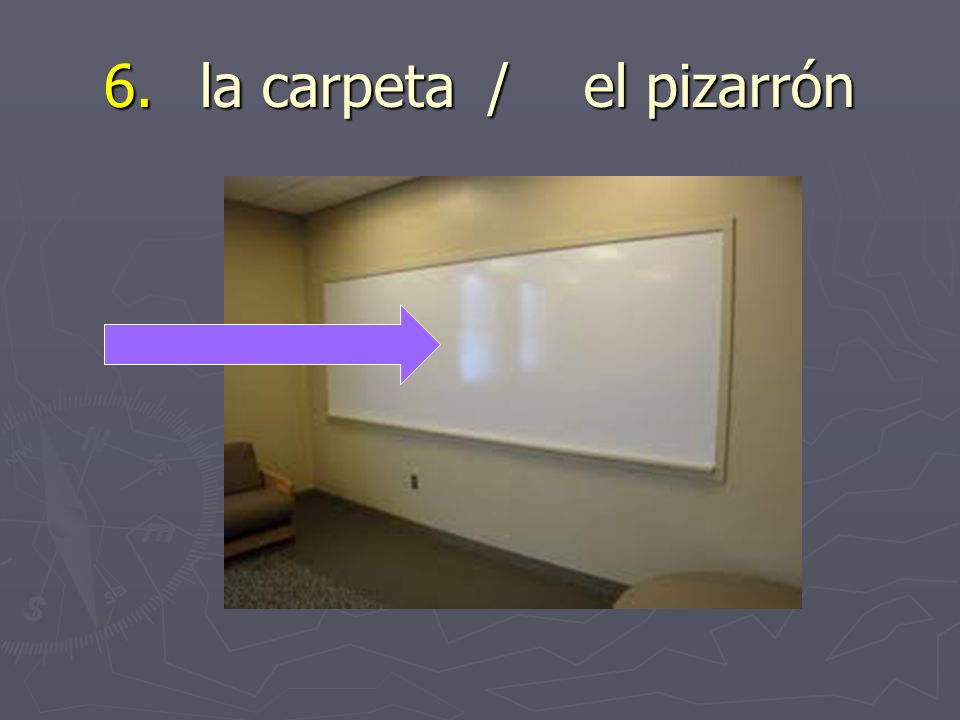 6. la carpeta / el pizarrón